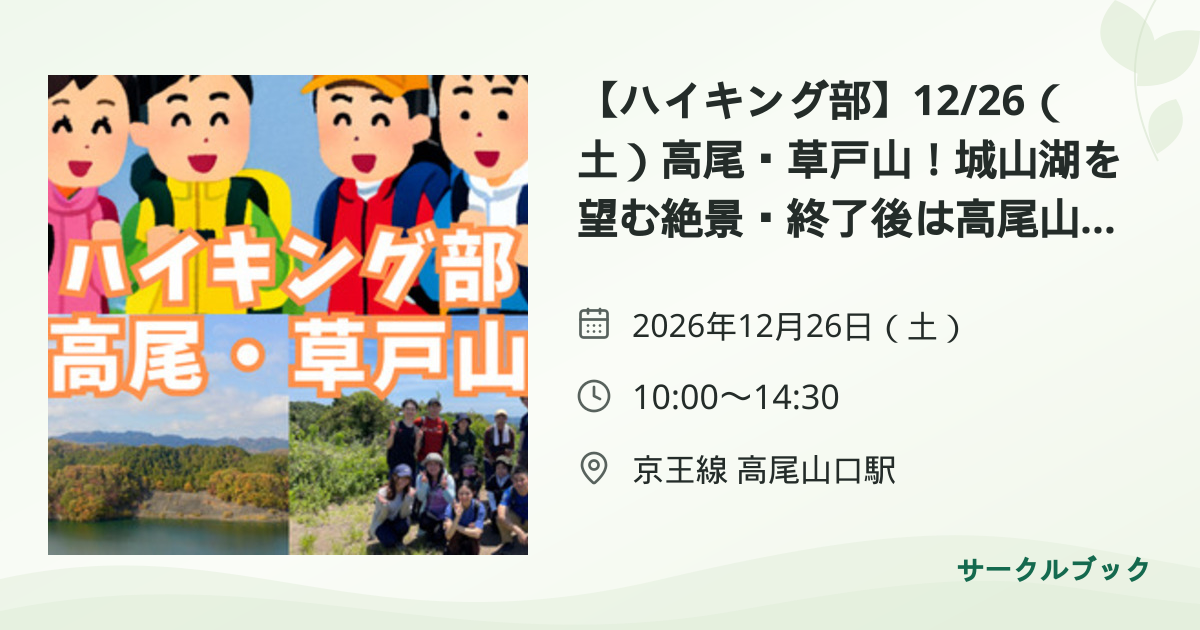 ハイキング部
高尾・草戸山

【ハイキング部】12/26（土）高尾・草戸山！城山湖を望む絶景・終了後は高尾山...

2026年12月26日（土）

10:00〜14:30

京王線 高尾山口駅

サークルブック